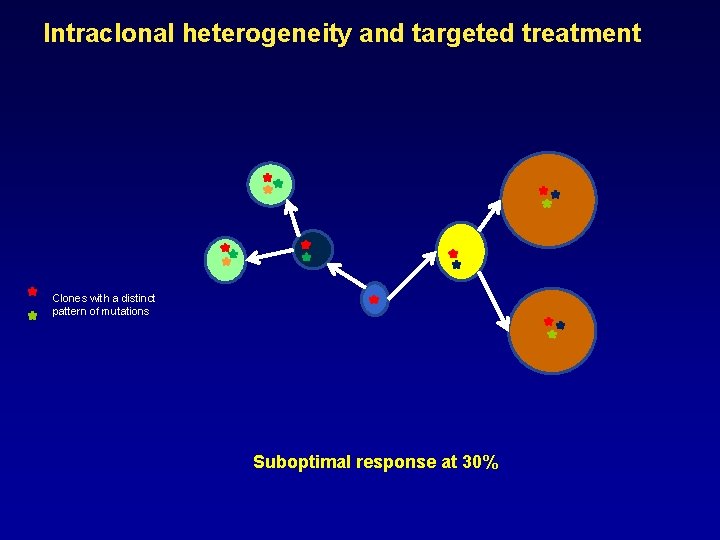 Intraclonal heterogeneity and targeted treatment

Clones with a distinct pattern of mutations

Suboptimal response at 30%